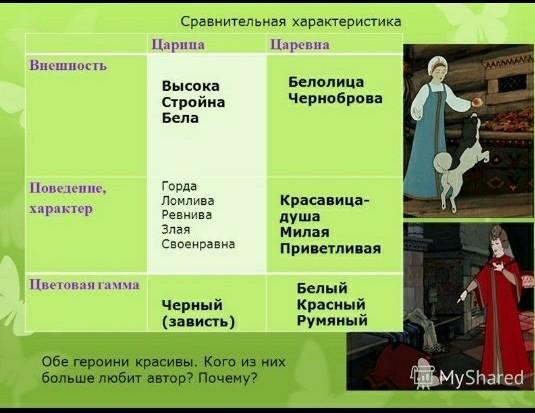 Сравнительная характеристика

| | Царица | Царевна |
|---|---|---|
| Внешность | Высока Стройна Бела | Белолица Черноброва |
| Поведение, характер | Горда Ломлива Ревнива Злая Своенравна | Красавица-душа Милая Приветливая |
| Цветовая гамма | Черный (зависть) | Белый Красный Румяный |

Обе героини красивы. Кого из них больше любит автор? Почему?

MyShared